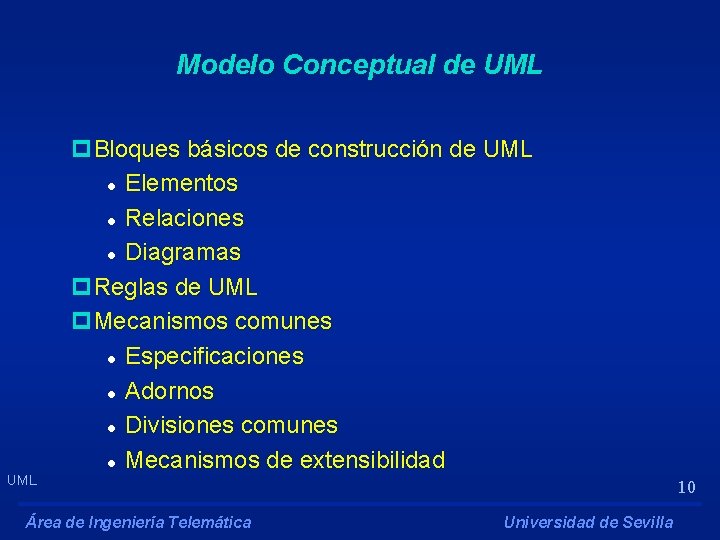 Modelo Conceptual de UML

Bloques básicos de construcción de UML
- Elementos
- Relaciones
- Diagramas

Reglas de UML

Mecanismos comunes
- Especificaciones
- Adornos
- Divisiones comunes
- Mecanismos de extensibilidad

UML

10

Área de Ingeniería Telemática

Universidad de Sevilla